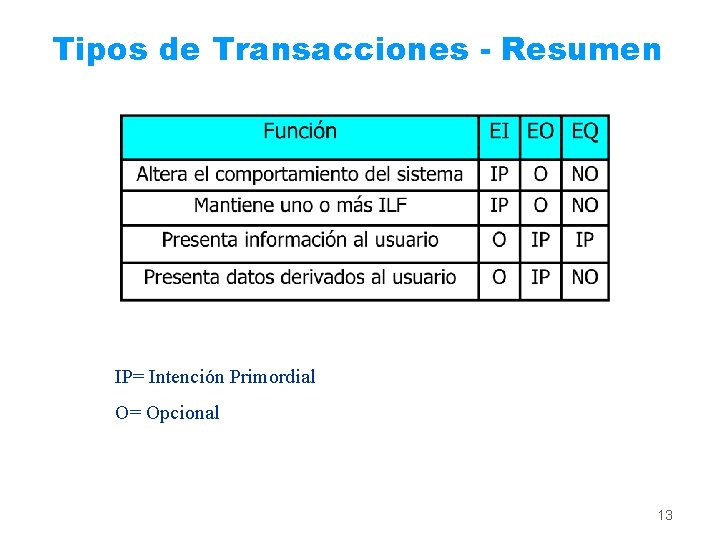 Tipos de Transacciones - Resumen

| Función | EI | EO | EQ |
|---|---|---|---|
| Altera el comportamiento del sistema | IP | O | NO |
| Mantiene uno o más ILF | IP | O | NO |
| Presenta información al usuario | O | IP | IP |
| Presenta datos derivados al usuario | O | IP | NO |

IP= Intención Primordial

O= Opcional

13